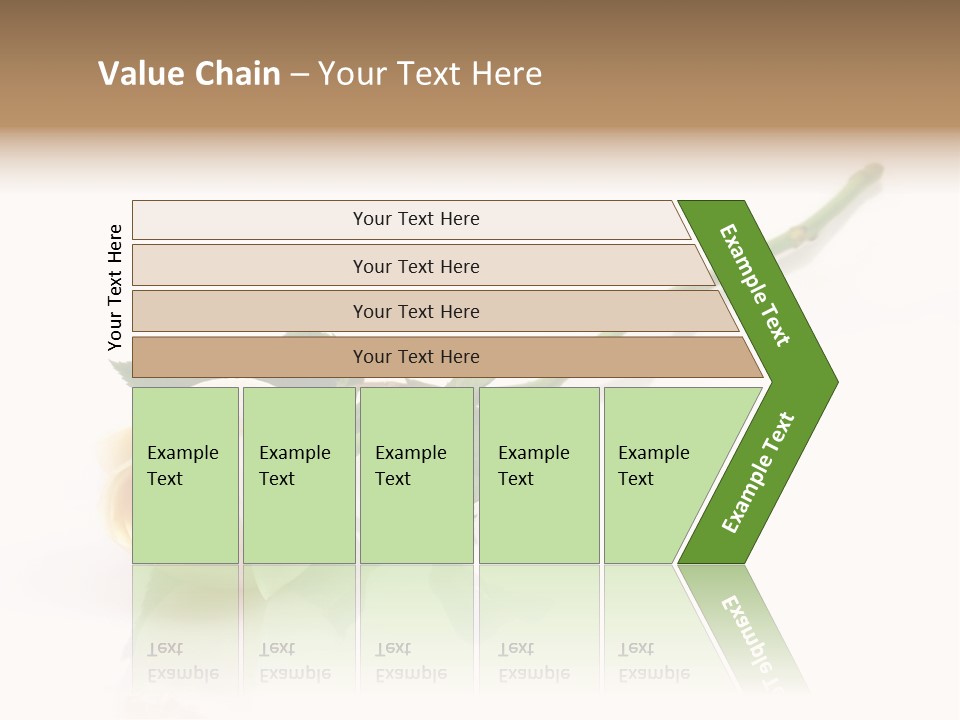 Value Chain – Your Text Here

Your Text Here

Your Text Here

Your Text Here

Your Text Here

Your Text Here

Example Text

Example Text

Example Text

Example Text

Example Text

Example Text

Example Text